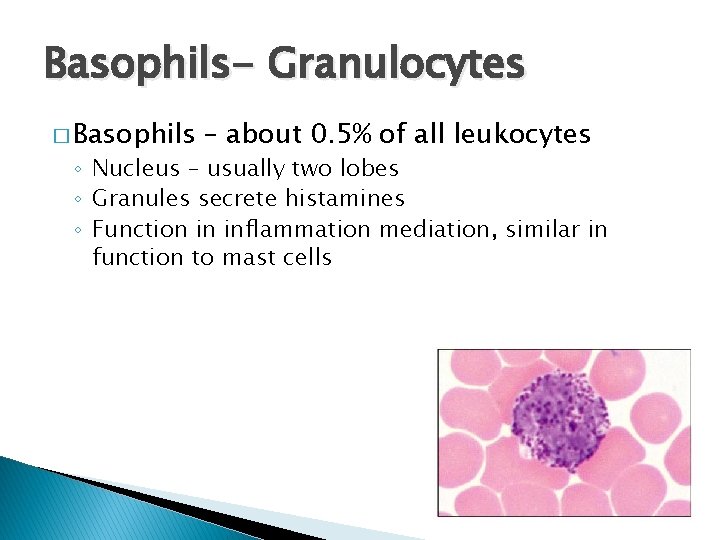 Basophils- Granulocytes

□ Basophils – about 0.5% of all leukocytes

◦ Nucleus – usually two lobes
◦ Granules secrete histamines
◦ Function in inflammation mediation, similar in function to mast cells